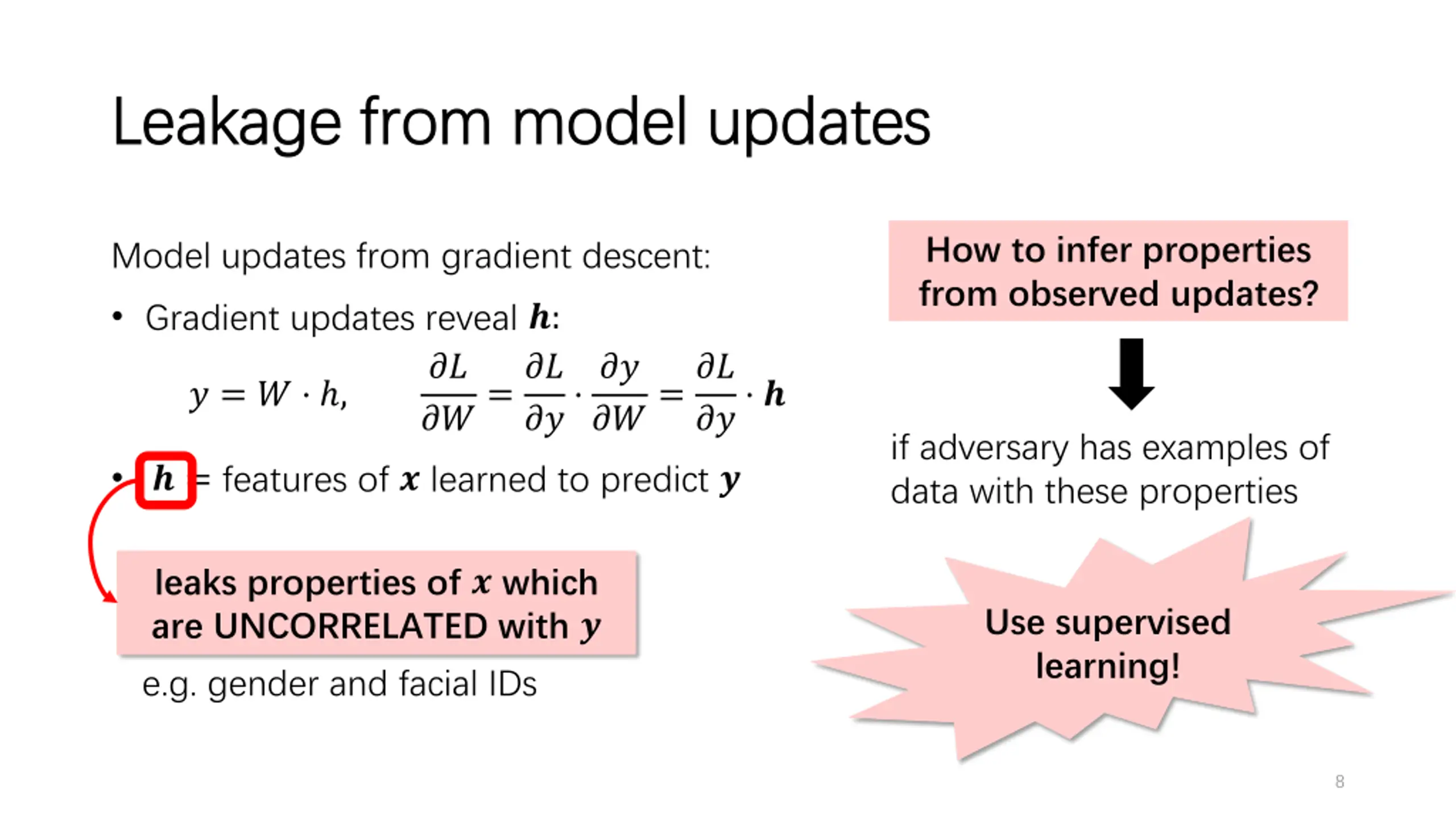 Leakage from model updates

Model updates from gradient descent:

• Gradient updates reveal $\boldsymbol{h}$:

$y = W \cdot h, \quad \frac{\partial L}{\partial W} = \frac{\partial L}{\partial y} \cdot \frac{\partial y}{\partial W} = \frac{\partial L}{\partial y} \cdot \boldsymbol{h}$

• $\boldsymbol{h}$ = features of $\boldsymbol{x}$ learned to predict $\boldsymbol{y}$

leaks properties of $\boldsymbol{x}$ which are UNCORRELATED with $\boldsymbol{y}$

e.g. gender and facial IDs

How to infer properties from observed updates?

if adversary has examples of data with these properties

Use supervised learning!

8